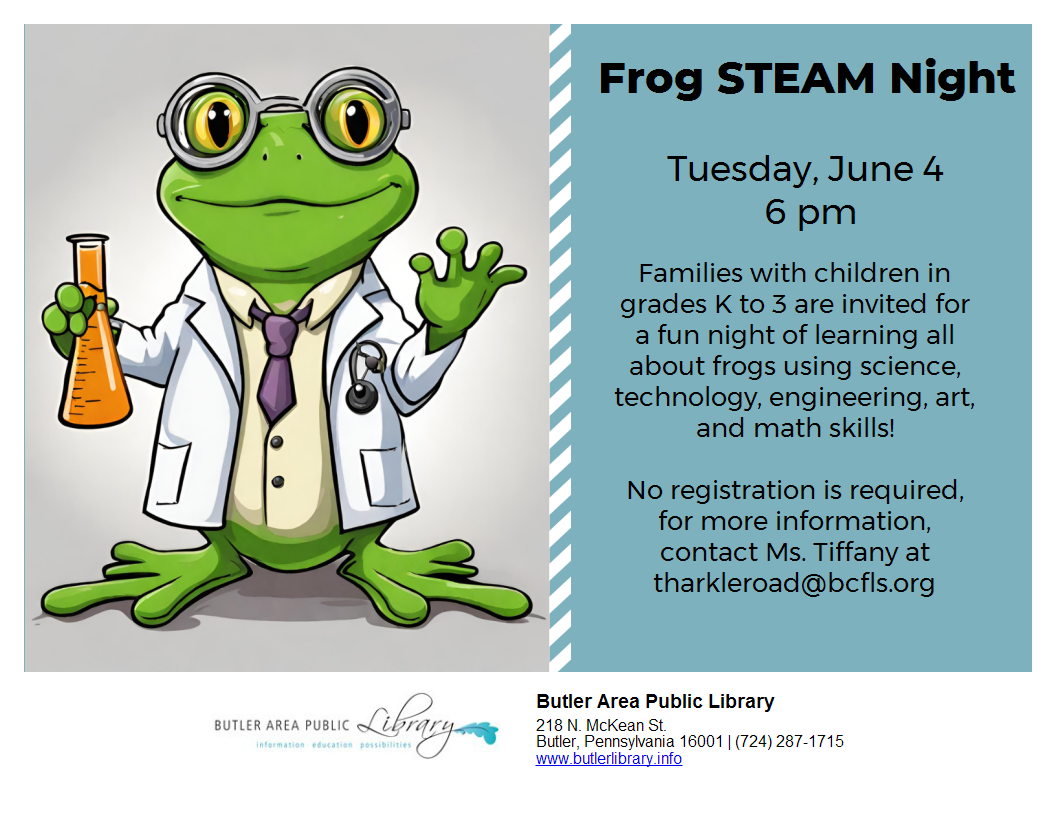 Frog STEAM Night

Tuesday, June 4
6 pm

Families with children in grades K to 3 are invited for a fun night of learning all about frogs using science, technology, engineering, art, and math skills!

No registration is required, for more information, contact Ms. Tiffany at tharkleroad@bcfls.org

BUTLER AREA PUBLIC Library
information education possibilities

Butler Area Public Library
218 N. McKean St.
Butler, Pennsylvania 16001 | (724) 287-1715
www.butlerlibrary.info